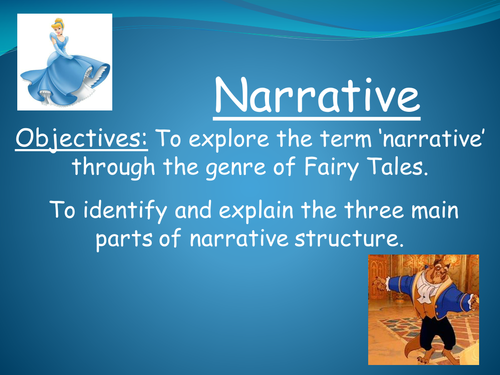 Narrative

Objectives: To explore the term ‘narrative’ through the genre of Fairy Tales.

To identify and explain the three main parts of narrative structure.